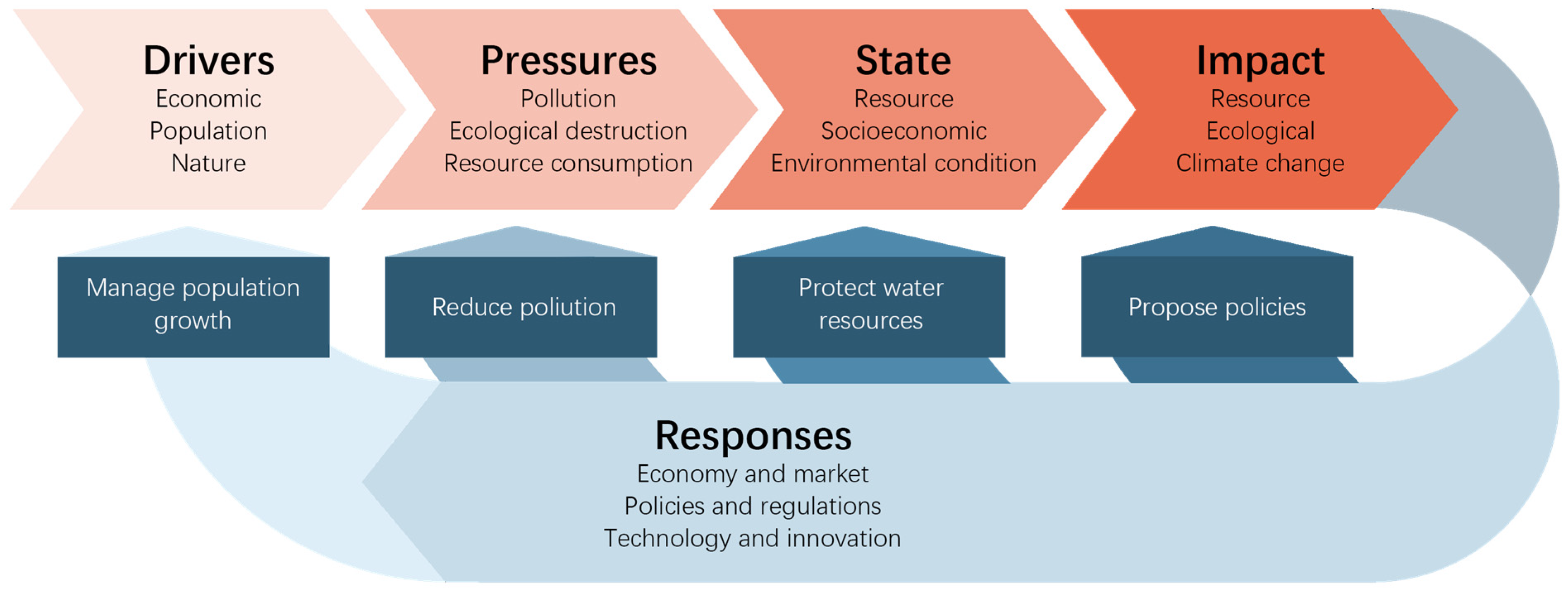 Drivers
Economic
Population
Nature

Pressures
Pollution
Ecological destruction
Resource consumption

State
Resource
Socioeconomic
Environmental condition

Impact
Resource
Ecological
Climate change

Manage population growth

Reduce poliution

Protect water resources

Propose policies

Responses
Economy and market
Policies and regulations
Technology and innovation